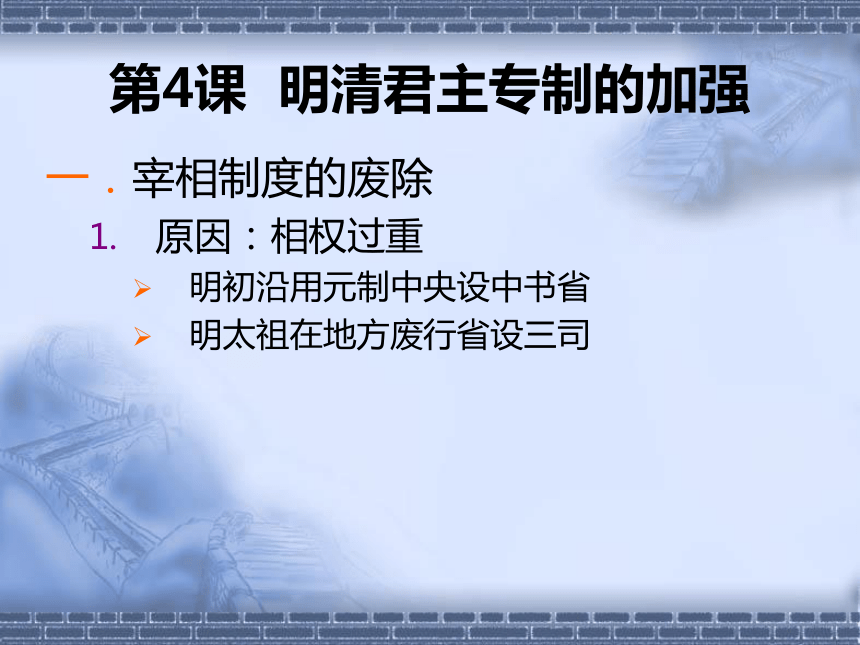 第4课 明清君主专制的加强

一．宰相制度的废除

1. 原因：相权过重

➢ 明初沿用元制中央设中书省

➢ 明太祖在地方废行省设三司